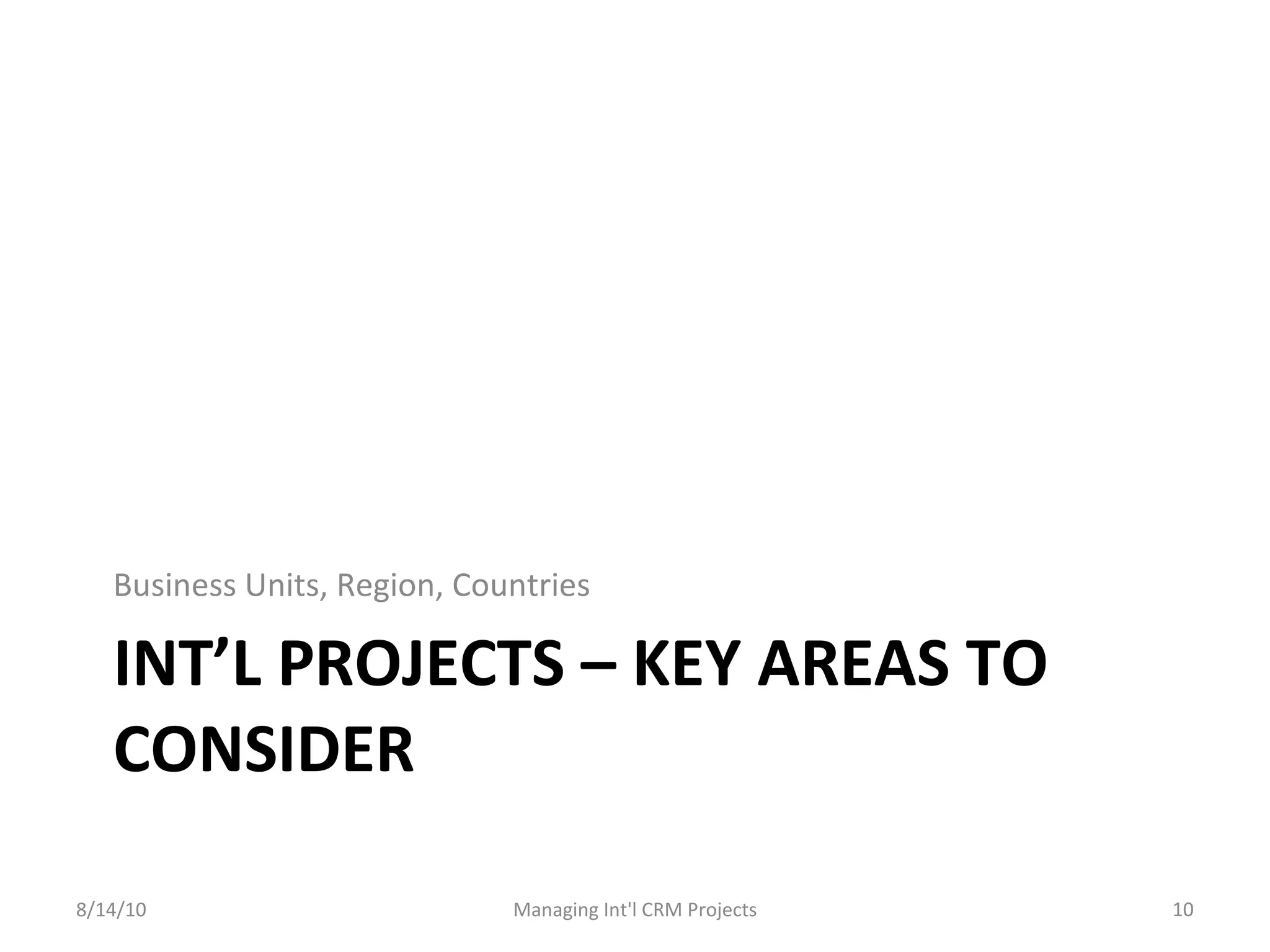 Business Units, Region, Countries

INT’L PROJECTS – KEY AREAS TO CONSIDER

8/14/10

Managing Int'l CRM Projects

10